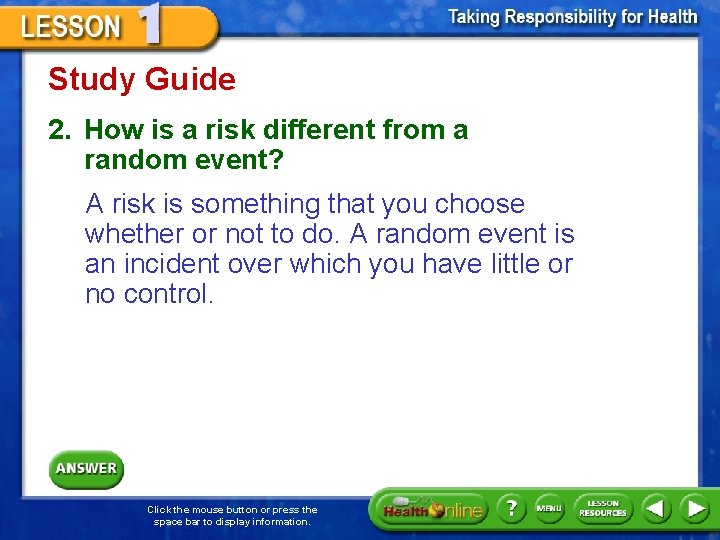 LESSON 1

Taking Responsibility for Health

Study Guide

2. How is a risk different from a random event?

A risk is something that you choose whether or not to do. A random event is an incident over which you have little or no control.

ANSWER

Click the mouse button or press the space bar to display information.

Health Online

?

MENU

LESSON RESOURCES